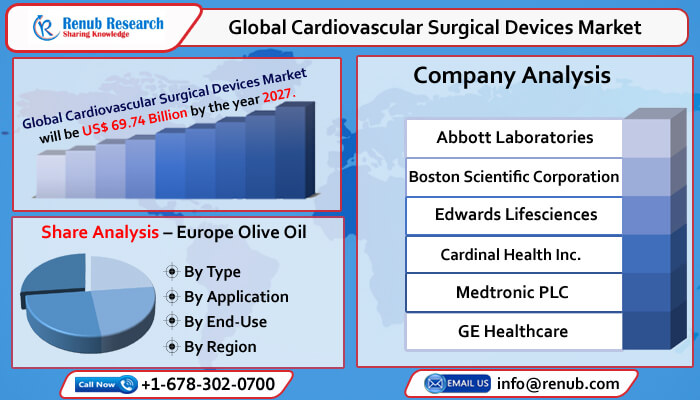 Renub Research
Sharing Knowledge

Global Cardiovascular Surgical Devices Market

Global Cardiovascular Surgical Devices Market will be US$ 69.74 Billion by the year 2027.

Share Analysis – Europe Olive Oil

By Type
By Application
By End-Use
By Region

Company Analysis

Abbott Laboratories
Boston Scientific Corporation
Edwards Lifesciences
Cardinal Health Inc.
Medtronic PLC
GE Healthcare

Call Now +1-678-302-0700

EMAIL US info@renub.com